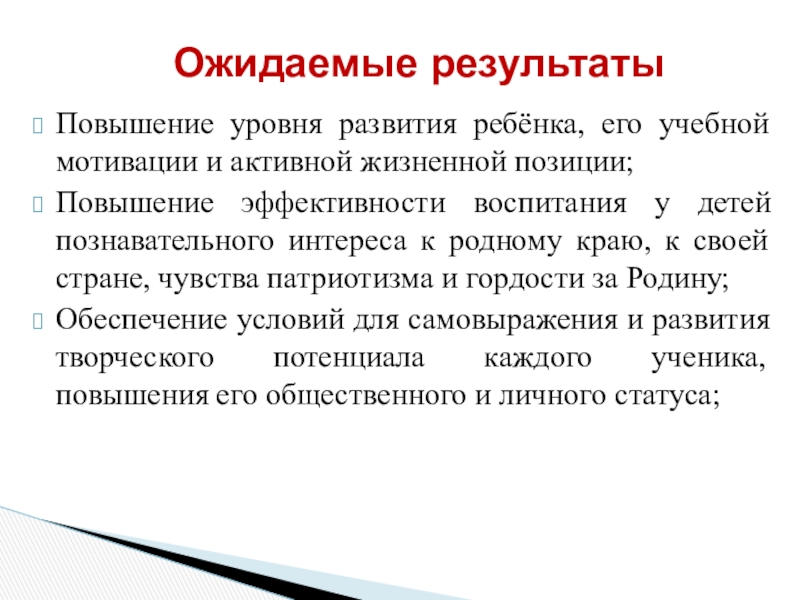 Ожидаемые результаты

Повышение уровня развития ребёнка, его учебной мотивации и активной жизненной позиции;

Повышение эффективности воспитания у детей познавательного интереса к родному краю, к своей стране, чувства патриотизма и гордости за Родину;

Обеспечение условий для самовыражения и развития творческого потенциала каждого ученика, повышения его общественного и личного статуса;